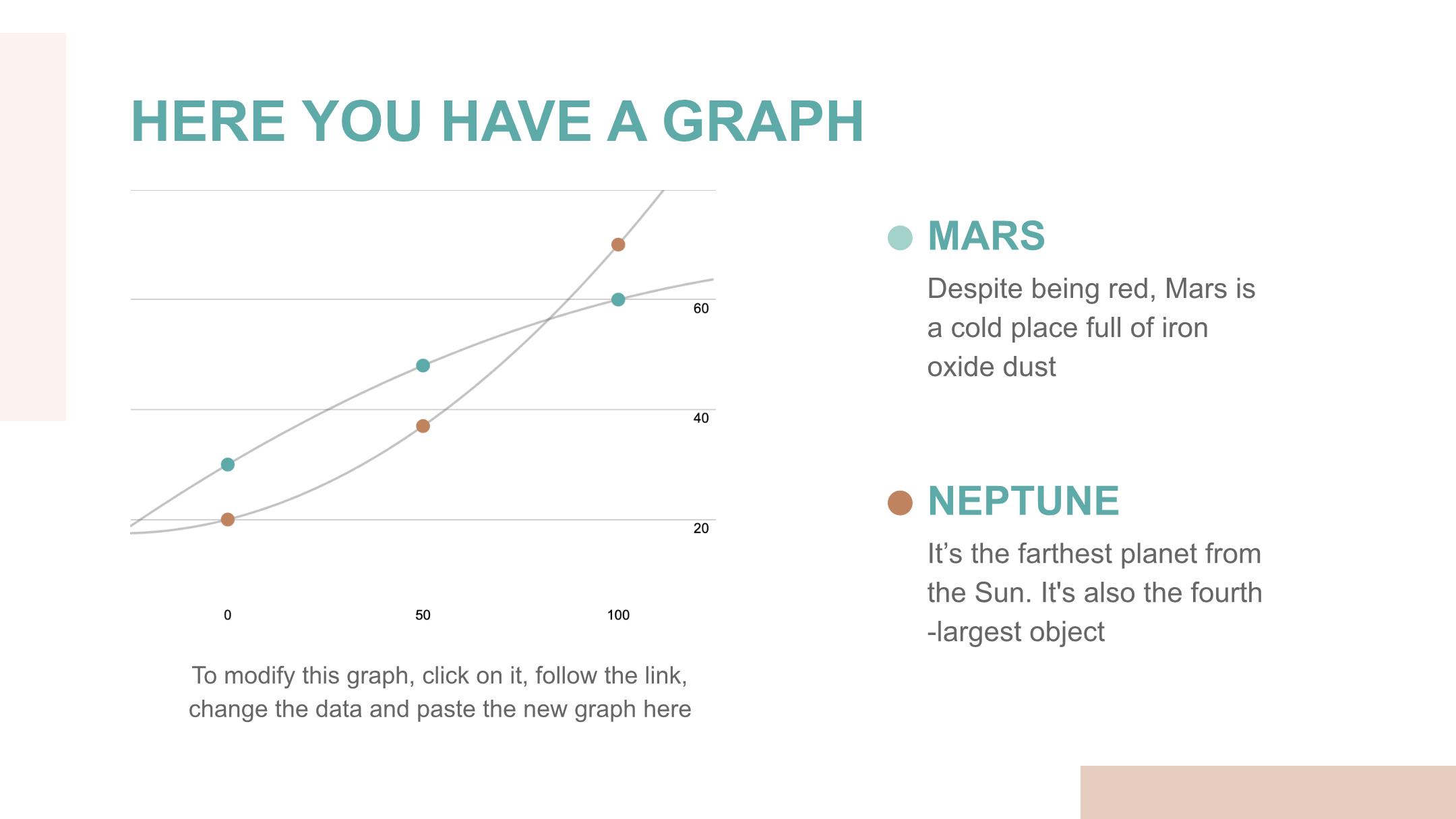 HERE YOU HAVE A GRAPH

60

40

20

0 50 100

To modify this graph, click on it, follow the link, change the data and paste the new graph here

MARS

Despite being red, Mars is a cold place full of iron oxide dust

NEPTUNE

It’s the farthest planet from the Sun. It's also the fourth -largest object